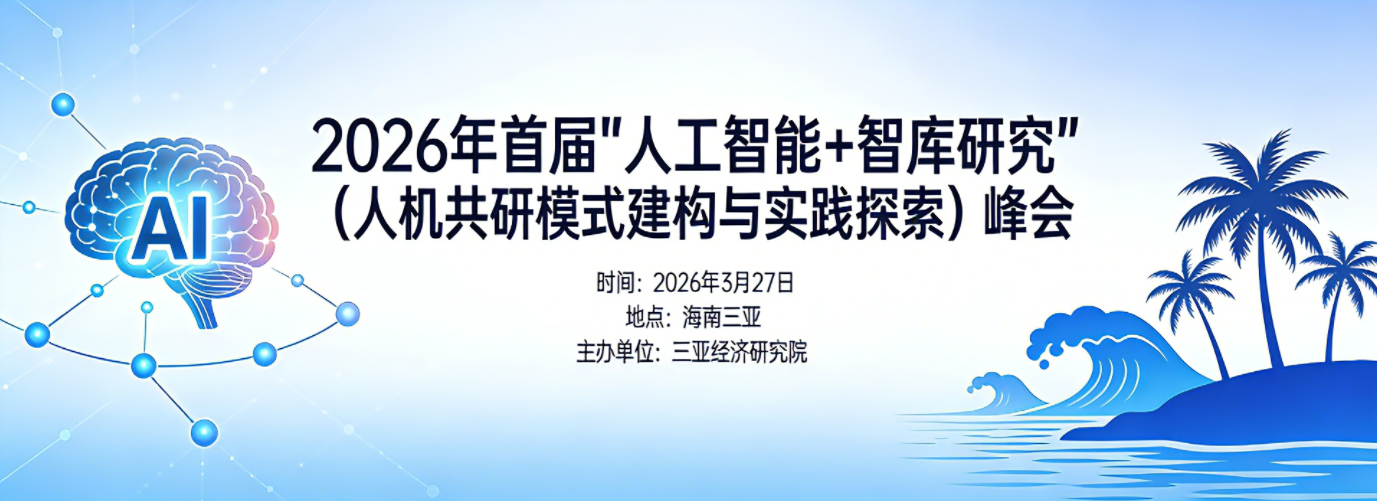 AI

2026年首届"人工智能+智库研究"
（人机共研模式建构与实践探索）峰会

时间：2026年3月27日
地点：海南三亚
主办单位：三亚经济研究院